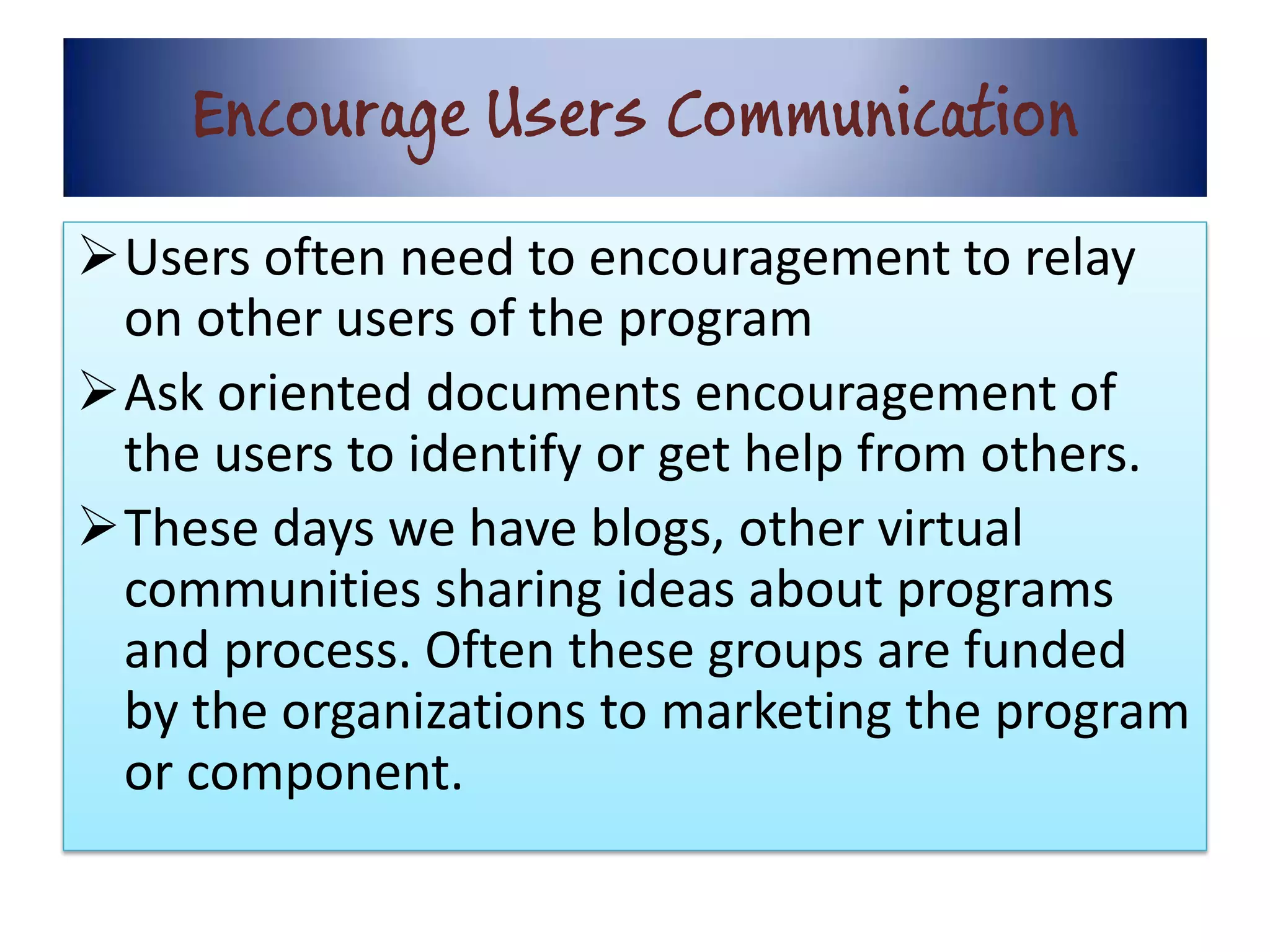 Encourage Users Communication

➢ Users often need to encouragement to relay on other users of the program

➢ Ask oriented documents encouragement of the users to identify or get help from others.

➢ These days we have blogs, other virtual communities sharing ideas about programs and process. Often these groups are funded by the organizations to marketing the program or component.